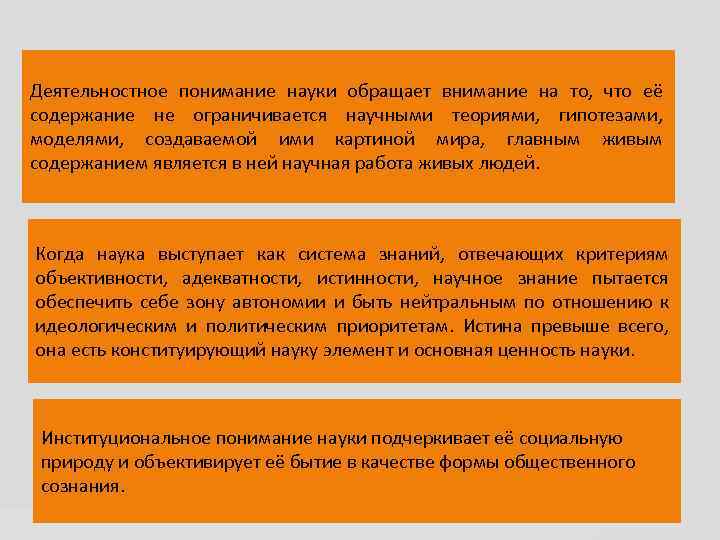 Деятельностное понимание науки обращает внимание на то, что её содержание не ограничивается научными теориями, гипотезами, моделями, создаваемой ими картиной мира, главным живым содержанием является в ней научная работа живых людей.

Когда наука выступает как система знаний, отвечающих критериям объективности, адекватности, истинности, научное знание пытается обеспечить себе зону автономии и быть нейтральным по отношению к идеологическим и политическим приоритетам. Истина превыше всего, она есть конституирующий науку элемент и основная ценность науки.

Институциональное понимание науки подчеркивает её социальную природу и объективирует её бытие в качестве формы общественного сознания.